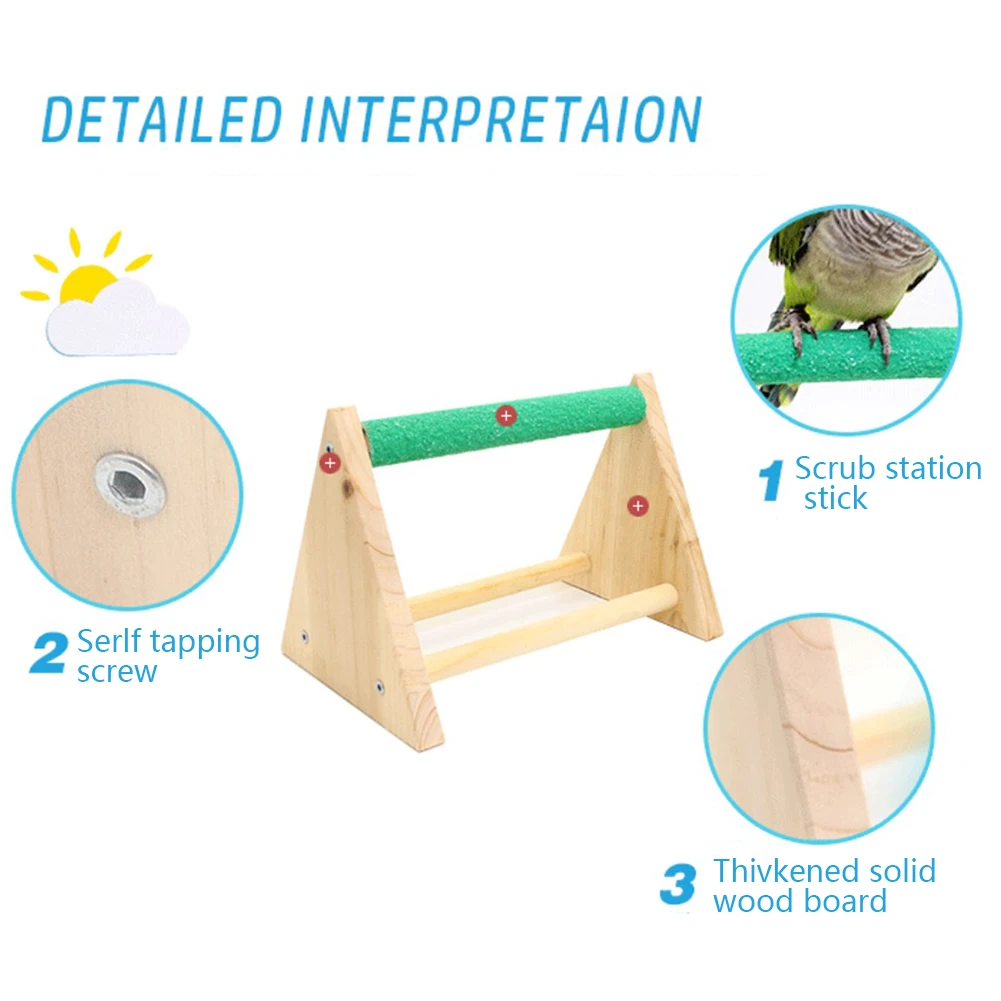 DETAILED INTERPRETAION

1 Scrub station stick

2 Serlf tapping screw

3 Thivkened solid wood board